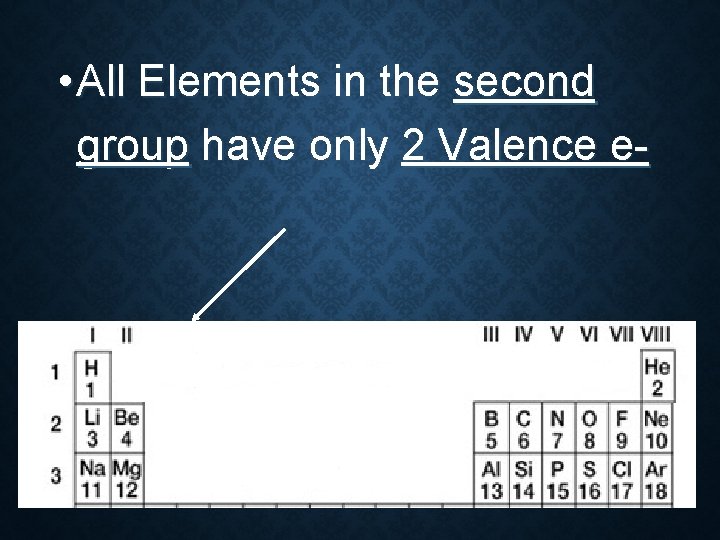 • All Elements in the second group have only 2 Valence e-

| | I | II | III | IV | V | VI | VII | VIII |
|---|---|---|---|---|---|---|---|---|
| 1 | H 1 | | | | | | | He 2 |
| 2 | Li 3 | Be 4 | B 5 | C 6 | N 7 | O 8 | F 9 | Ne 10 |
| 3 | Na 11 | Mg 12 | Al 13 | Si 14 | P 15 | S 16 | Cl 17 | Ar 18 |